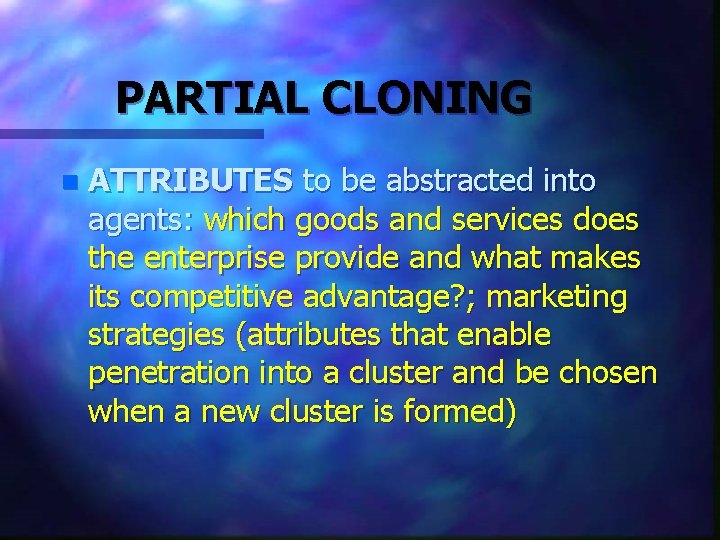 PARTIAL CLONING

• ATTRIBUTES to be abstracted into agents: which goods and services does the enterprise provide and what makes its competitive advantage?; marketing strategies (attributes that enable penetration into a cluster and be chosen when a new cluster is formed)